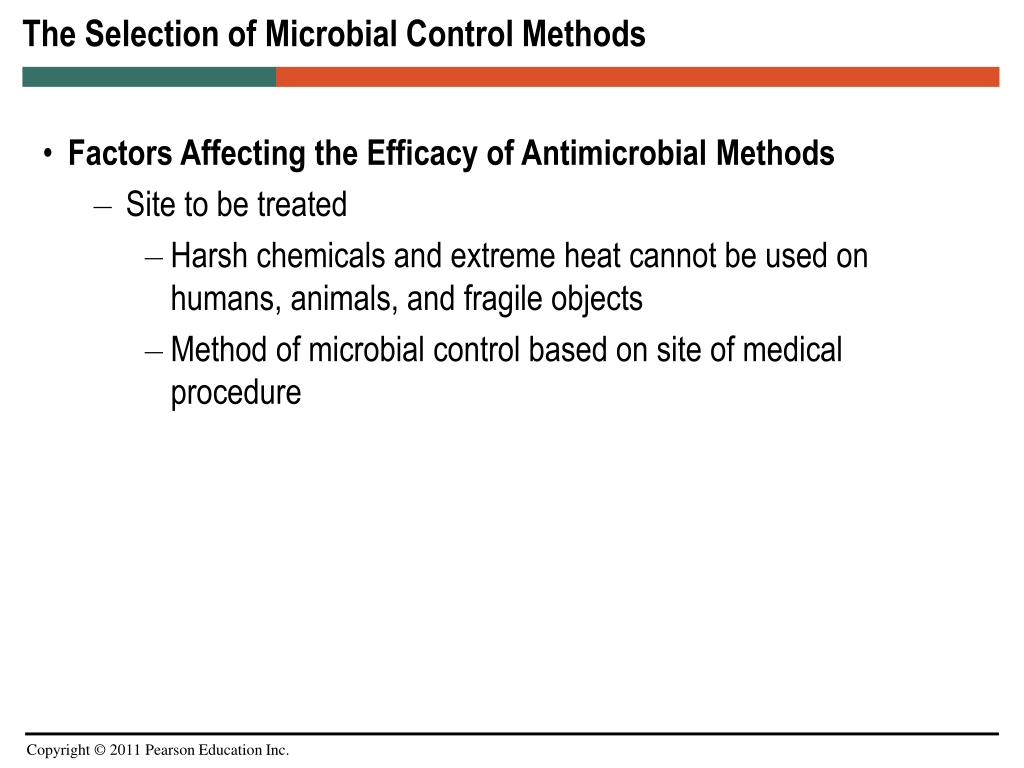 The Selection of Microbial Control Methods

• Factors Affecting the Efficacy of Antimicrobial Methods
– Site to be treated
– Harsh chemicals and extreme heat cannot be used on humans, animals, and fragile objects
– Method of microbial control based on site of medical procedure

Copyright © 2011 Pearson Education Inc.